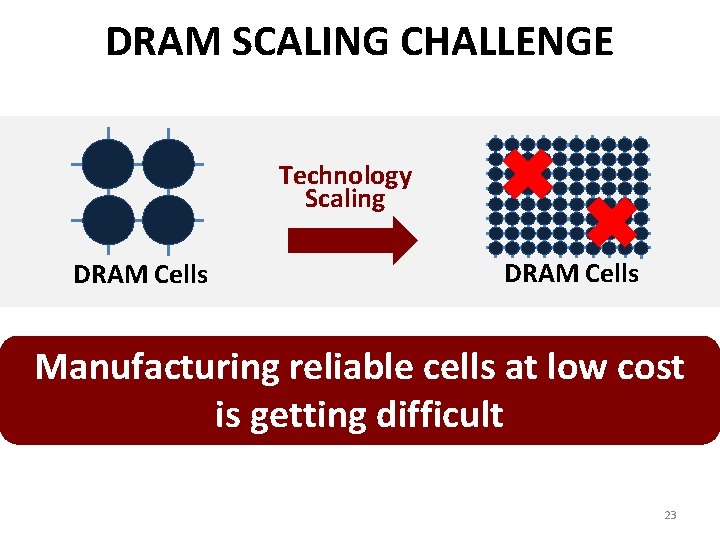 DRAM SCALING CHALLENGE

DRAM Cells

Technology Scaling

DRAM Cells

Manufacturing reliable cells at low cost is getting difficult

23